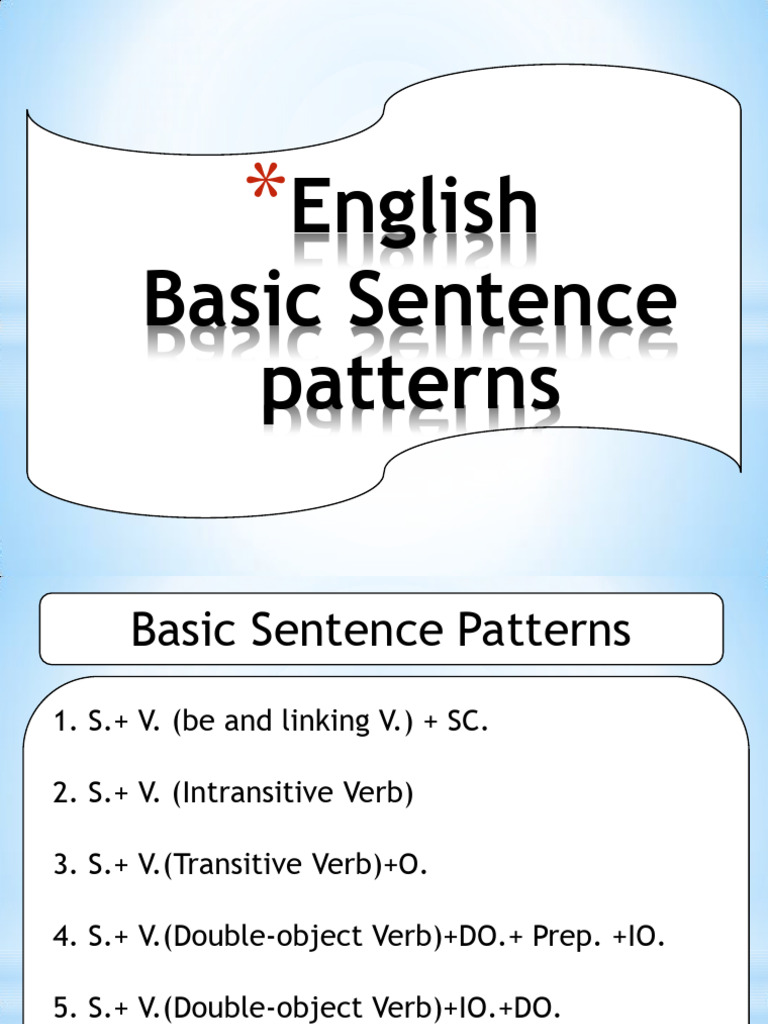 *English Basic Sentence patterns

Basic Sentence Patterns

1. S.+ V. (be and linking V.) + SC.

2. S.+ V. (Intransitive Verb)

3. S.+ V.(Transitive Verb)+O.

4. S.+ V.(Double-object Verb)+DO.+ Prep. +IO.

5. S.+ V.(Double-object Verb)+IO.+DO.